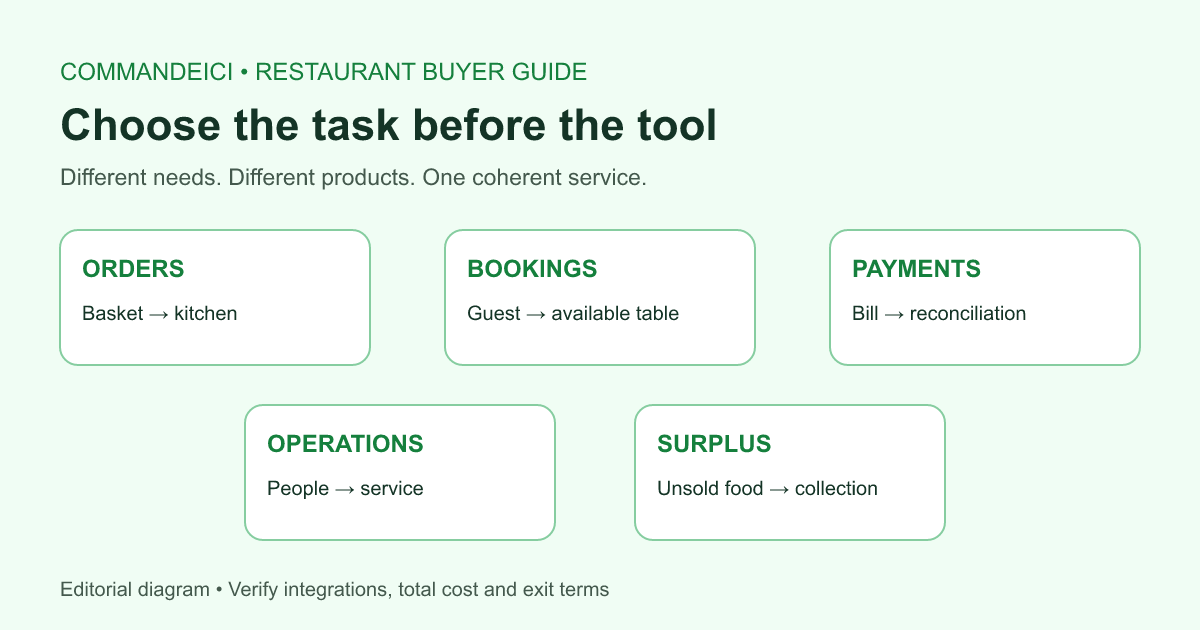 COMMANDEICI • RESTAURANT BUYER GUIDE

Choose the task before the tool

Different needs. Different products. One coherent service.

ORDERS

Basket → kitchen

BOOKINGS

Guest → available table

PAYMENTS

Bill → reconciliation

OPERATIONS

People → service

SURPLUS

Unsold food → collection

Editorial diagram • Verify integrations, total cost and exit terms